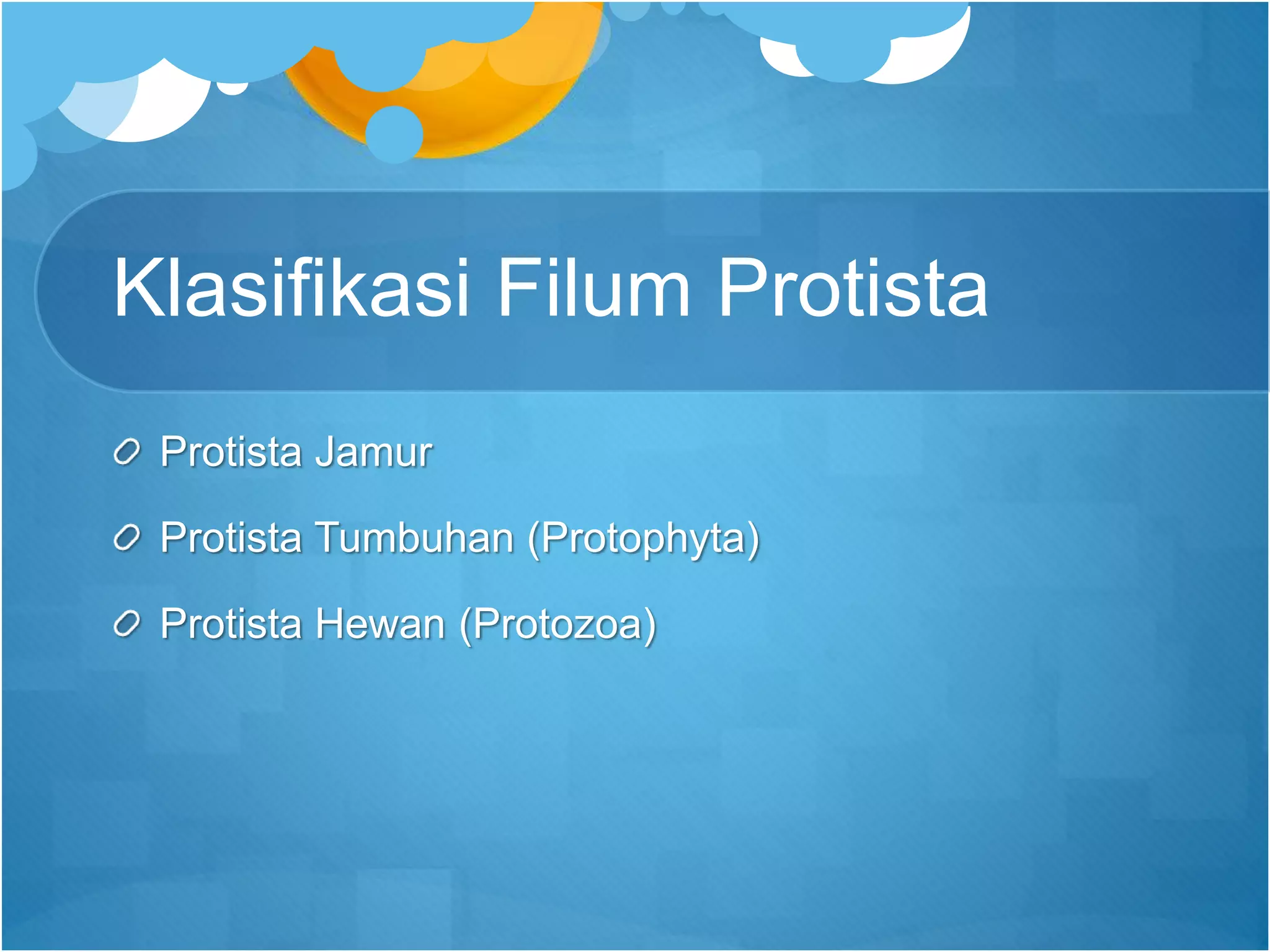 Klasifikasi Filum Protista

Protista Jamur

Protista Tumbuhan (Protophyta)

Protista Hewan (Protozoa)